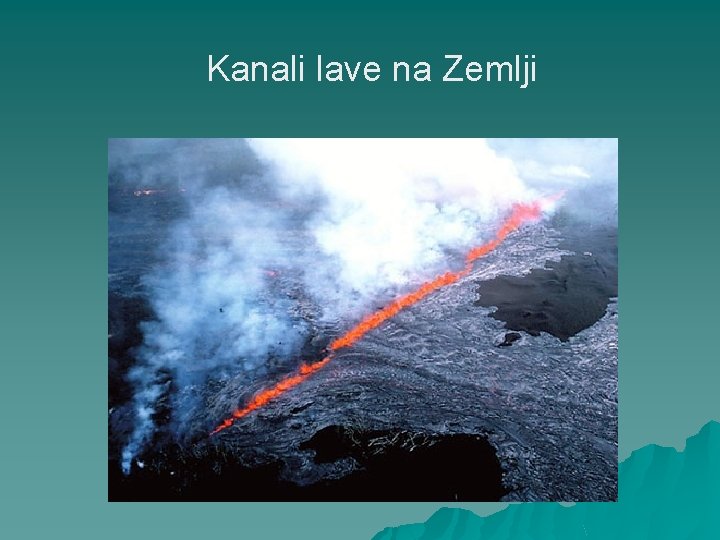 Kanali lave na Zemlji